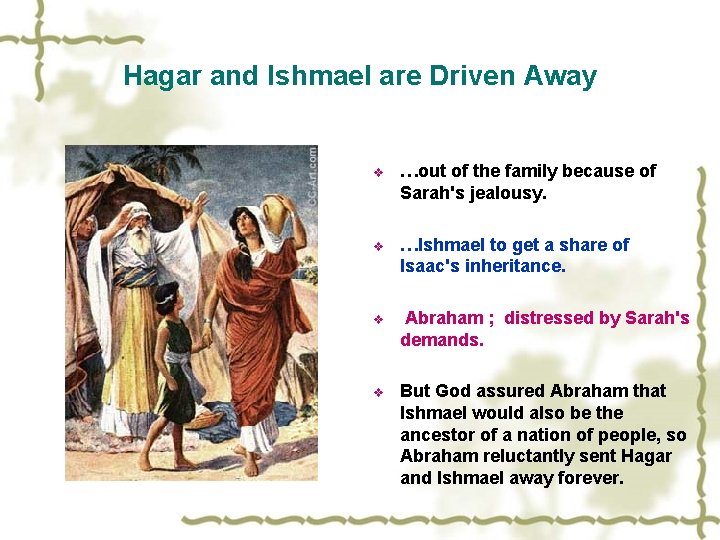 Hagar and Ishmael are Driven Away

CG-Art.com

❖ …out of the family because of Sarah's jealousy.

❖ …Ishmael to get a share of Isaac's inheritance.

❖ Abraham ; distressed by Sarah's demands.

❖ But God assured Abraham that Ishmael would also be the ancestor of a nation of people, so Abraham reluctantly sent Hagar and Ishmael away forever.